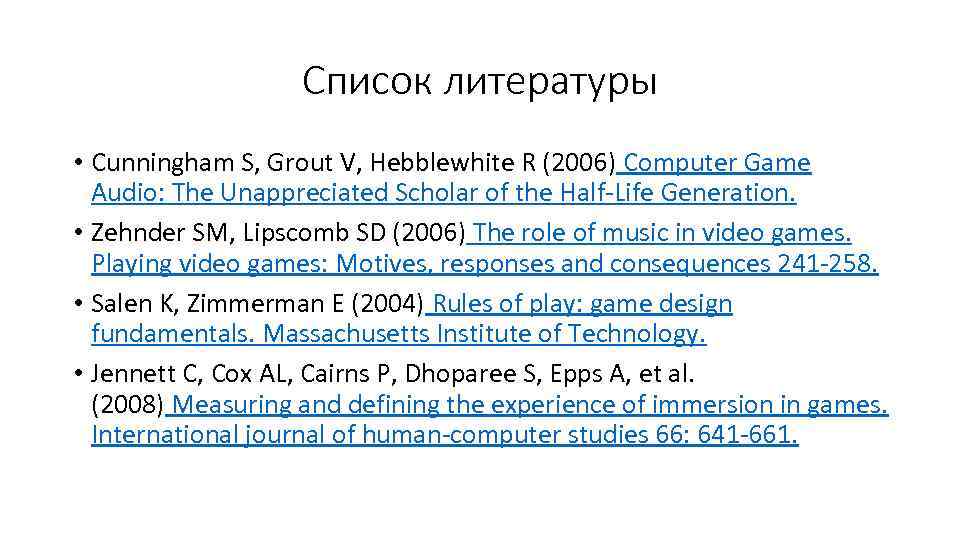 Список литературы

• Cunningham S, Grout V, Hebblewhite R (2006) Computer Game Audio: The Unappreciated Scholar of the Half-Life Generation.

• Zehnder SM, Lipscomb SD (2006) The role of music in video games. Playing video games: Motives, responses and consequences 241-258.

• Salen K, Zimmerman E (2004) Rules of play: game design fundamentals. Massachusetts Institute of Technology.

• Jennett C, Cox AL, Cairns P, Dhoparee S, Epps A, et al. (2008) Measuring and defining the experience of immersion in games. International journal of human-computer studies 66: 641-661.